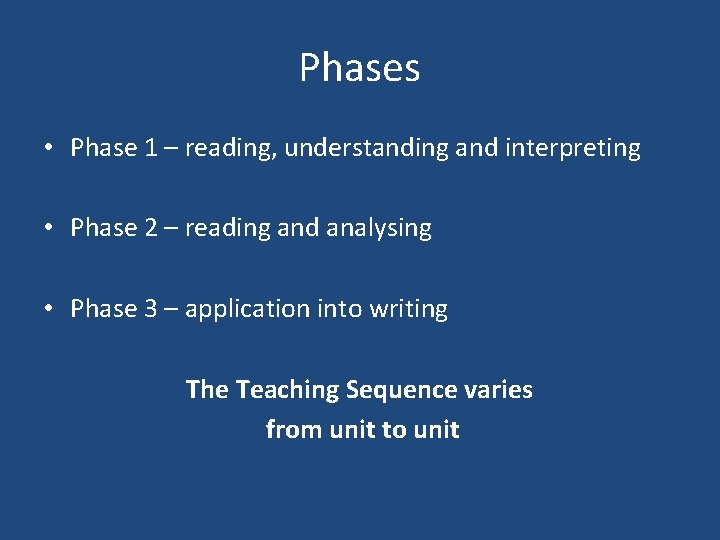 Phases

• Phase 1 – reading, understanding and interpreting

• Phase 2 – reading and analysing

• Phase 3 – application into writing

The Teaching Sequence varies from unit to unit